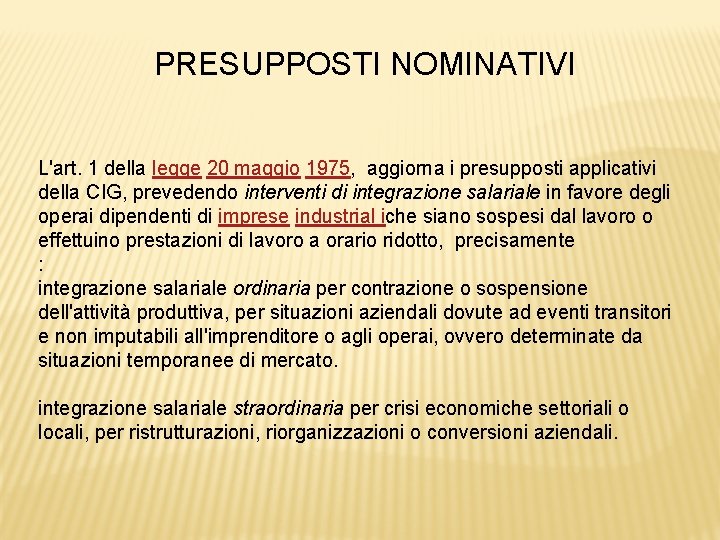 PRESUPPOSTI NOMINATIVI

L'art. 1 della legge 20 maggio 1975, aggiorna i presupposti applicativi della CIG, prevedendo interventi di integrazione salariale in favore degli operai dipendenti di imprese industrial iche siano sospesi dal lavoro o effettuino prestazioni di lavoro a orario ridotto, precisamente
:
integrazione salariale ordinaria per contrazione o sospensione dell'attività produttiva, per situazioni aziendali dovute ad eventi transitori e non imputabili all'imprenditore o agli operai, ovvero determinate da situazioni temporanee di mercato.

integrazione salariale straordinaria per crisi economiche settoriali o locali, per ristrutturazioni, riorganizzazioni o conversioni aziendali.